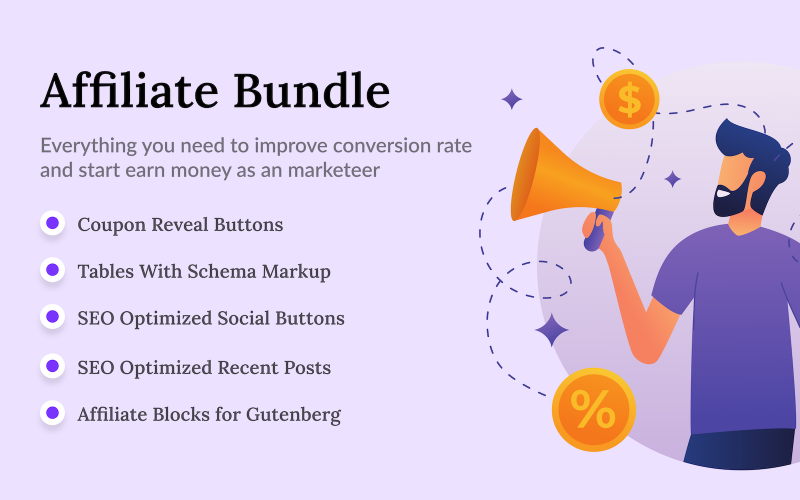 Affiliate Bundle

Everything you need to improve conversion rate and start earn money as an marketeer

Coupon Reveal Buttons

Tables With Schema Markup

SEO Optimized Social Buttons

SEO Optimized Recent Posts

Affiliate Blocks for Gutenberg

$

%